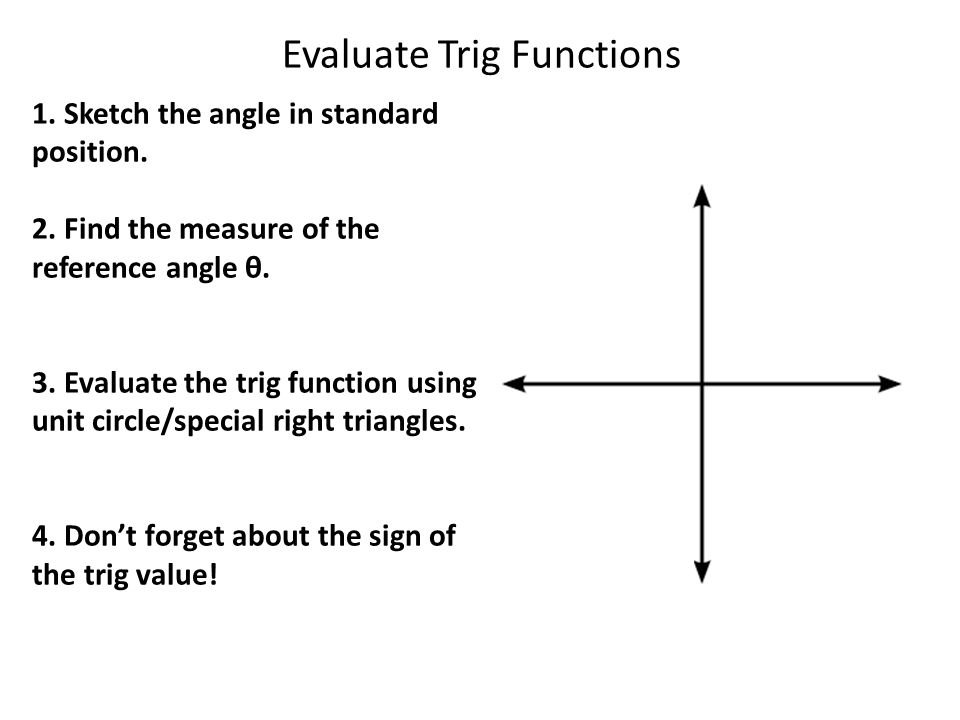 Evaluate Trig Functions

1. Sketch the angle in standard position.

2. Find the measure of the reference angle θ.

3. Evaluate the trig function using unit circle/special right triangles.

4. Don't forget about the sign of the trig value!